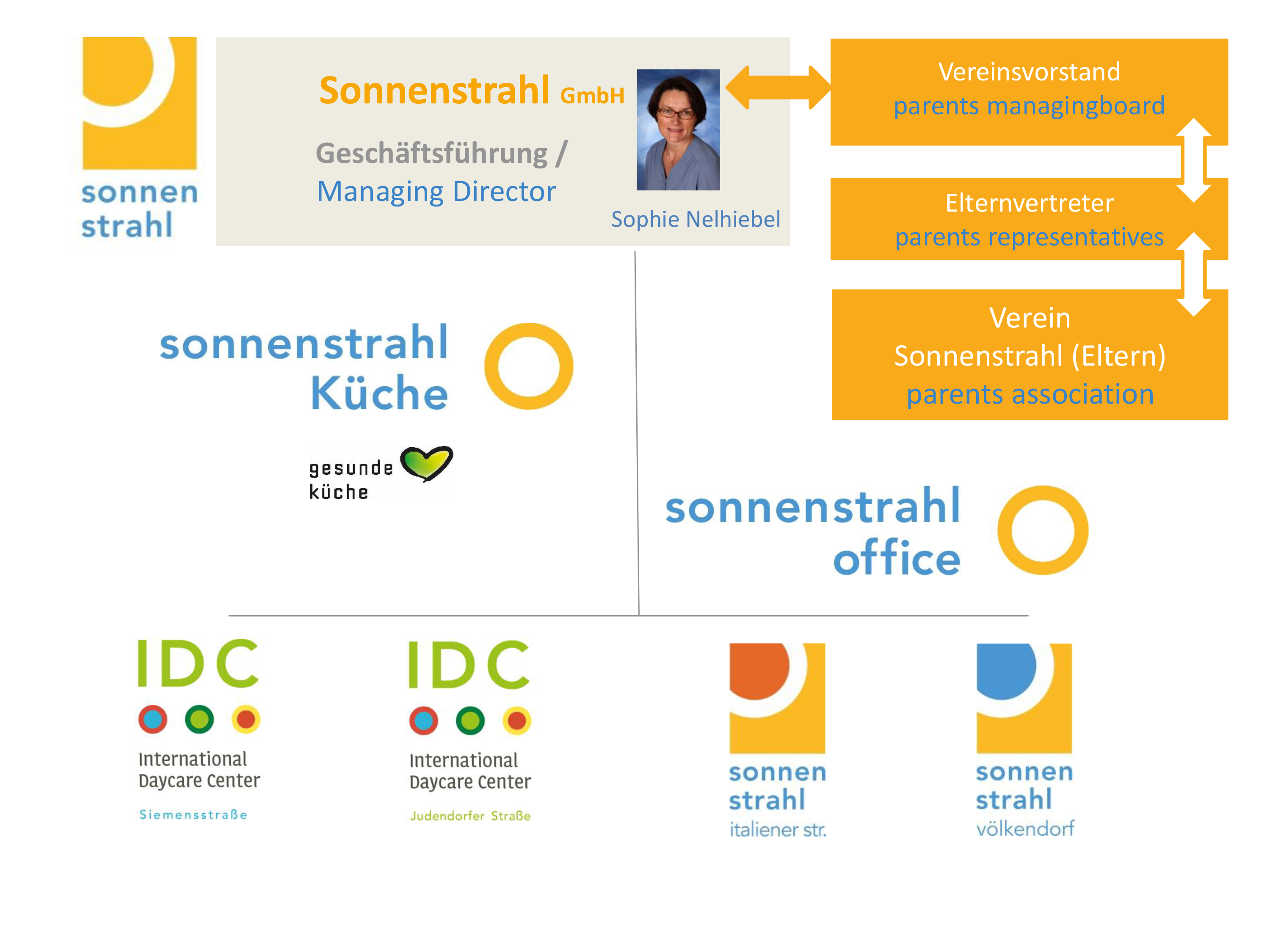 sonnen
strahl

Sonnenstrahl GmbH

Geschäftsführung /
Managing Director

Sophie Nelhiebel

Vereinsvorstand
parents managingboard

Elternvertreter
parents representatives

Verein
Sonnenstrahl (Eltern)
parents association

sonnenstrahl
Küche

gesunde
küche

sonnenstrahl
office

IDC
International
Daycare Center
Siemensstraße

IDC
International
Daycare Center
Judendorfer Straße

sonnen
strahl
italiener str.

sonnen
strahl
völkendorf